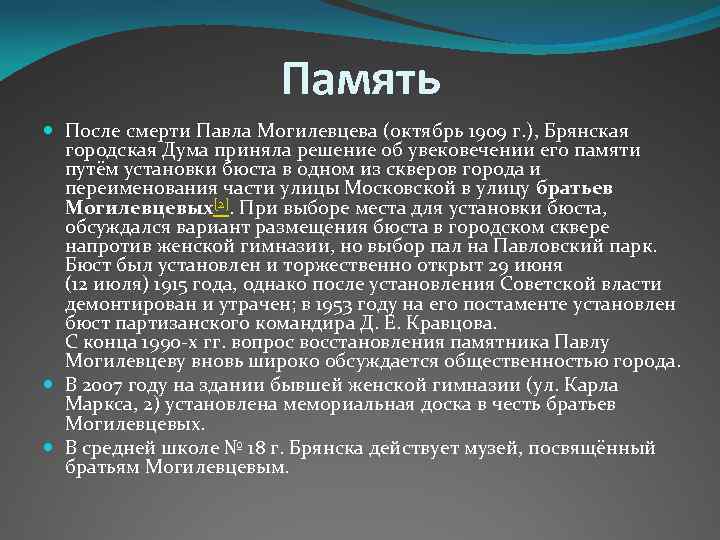 Память

После смерти Павла Могилевцева (октябрь 1909 г.), Брянская городская Дума приняла решение об увековечении его памяти путём установки бюста в одном из скверов города и переименования части улицы Московской в улицу братьев Могилевцевых[2]. При выборе места для установки бюста, обсуждался вариант размещения бюста в городском сквере напротив женской гимназии, но выбор пал на Павловский парк. Бюст был установлен и торжественно открыт 29 июня (12 июля) 1915 года, однако после установления Советской власти демонтирован и утрачен; в 1953 году на его постаменте установлен бюст партизанского командира Д. Е. Кравцова.
С конца 1990-х гг. вопрос восстановления памятника Павлу Могилевцеву вновь широко обсуждается общественностью города.

В 2007 году на здании бывшей женской гимназии (ул. Карла Маркса, 2) установлена мемориальная доска в честь братьев Могилевцевых.

В средней школе № 18 г. Брянска действует музей, посвящённый братьям Могилевцевым.